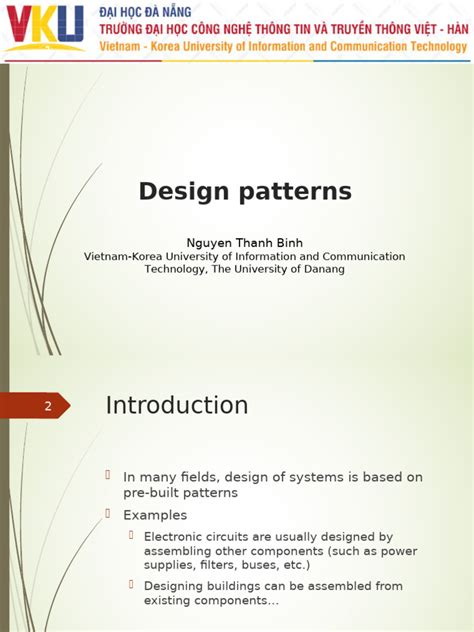 VKU
ĐẠI HỌC ĐÀ NẴNG
TRƯỜNG ĐẠI HỌC CÔNG NGHỆ THÔNG TIN VÀ TRUYỀN THÔNG VIỆT - HÀN
Vietnam - Korea University of Information and Communication Technology

Design patterns

Nguyen Thanh Binh
Vietnam-Korea University of Information and Communication Technology, The University of Danang

2

Introduction

In many fields, design of systems is based on pre-built patterns

Examples

Electronic circuits are usually designed by assembling other components (such as power supplies, filters, buses, etc.)

Designing buildings can be assembled from existing components...